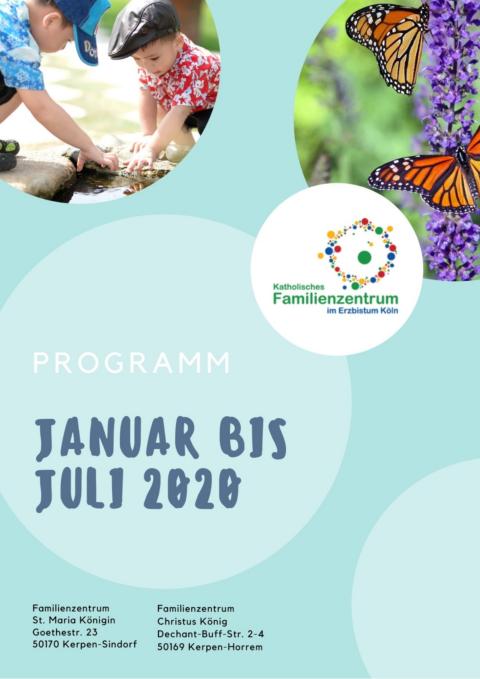 Katholisches
Familienzentrum
im Erzbistum Köln

PROGRAMM

JANUAR BIS JULI 2020

Familienzentrum
St. Maria Königin
Goethestr. 23
50170 Kerpen-Sindorf

Familienzentrum
Christus König
Dechant-Buff-Str. 2-4
50169 Kerpen-Horrem